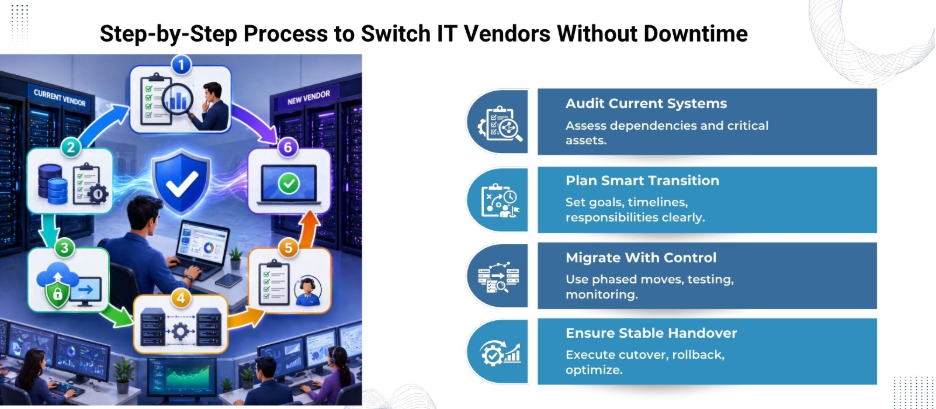 Step-by-Step Process to Switch IT Vendors Without Downtime

CURRENT VENDOR

NEW VENDOR

1

2

3

4

5

6

Audit Current Systems
Assess dependencies and critical assets.

Plan Smart Transition
Set goals, timelines, responsibilities clearly.

Migrate With Control
Use phased moves, testing, monitoring.

Ensure Stable Handover
Execute cutover, rollback, optimize.